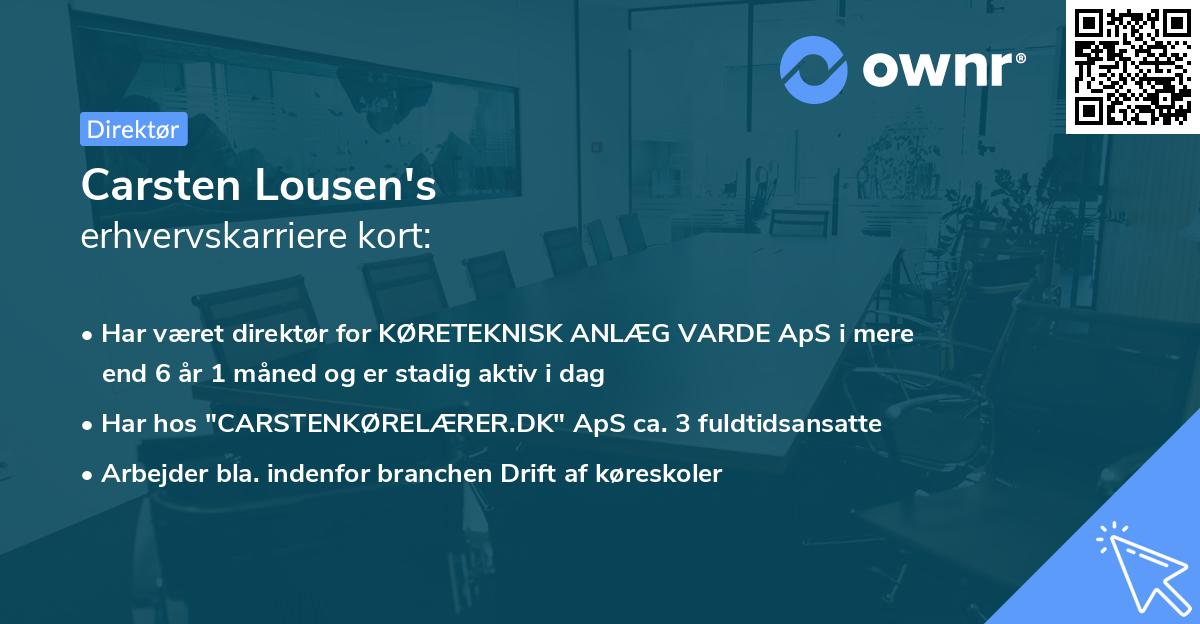 ownr®

Direktør

Carsten Lousen's
erhvervskarriere kort:

• Har været direktør for KØRETEKNISK ANLÆG VARDE ApS i mere end 6 år 1 måned og er stadig aktiv i dag
• Har hos "CARSTENKØRELÆRER.DK" ApS ca. 3 fuldtidsansatte
• Arbejder bla. indenfor branchen Drift af køreskoler